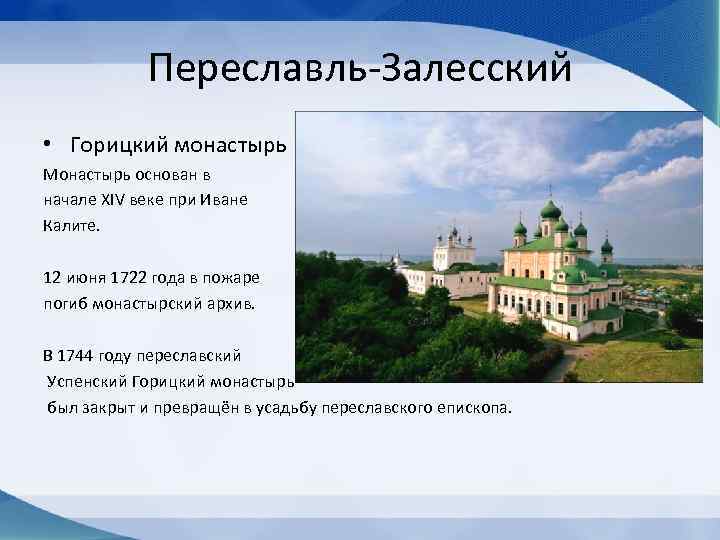 Переславль-Залесский

• Горицкий монастырь

Монастырь основан в начале XIV веке при Иване Калите.

12 июня 1722 года в пожаре погиб монастырский архив.

В 1744 году переславский Успенский Горицкий монастырь был закрыт и превращён в усадьбу переславского епископа.